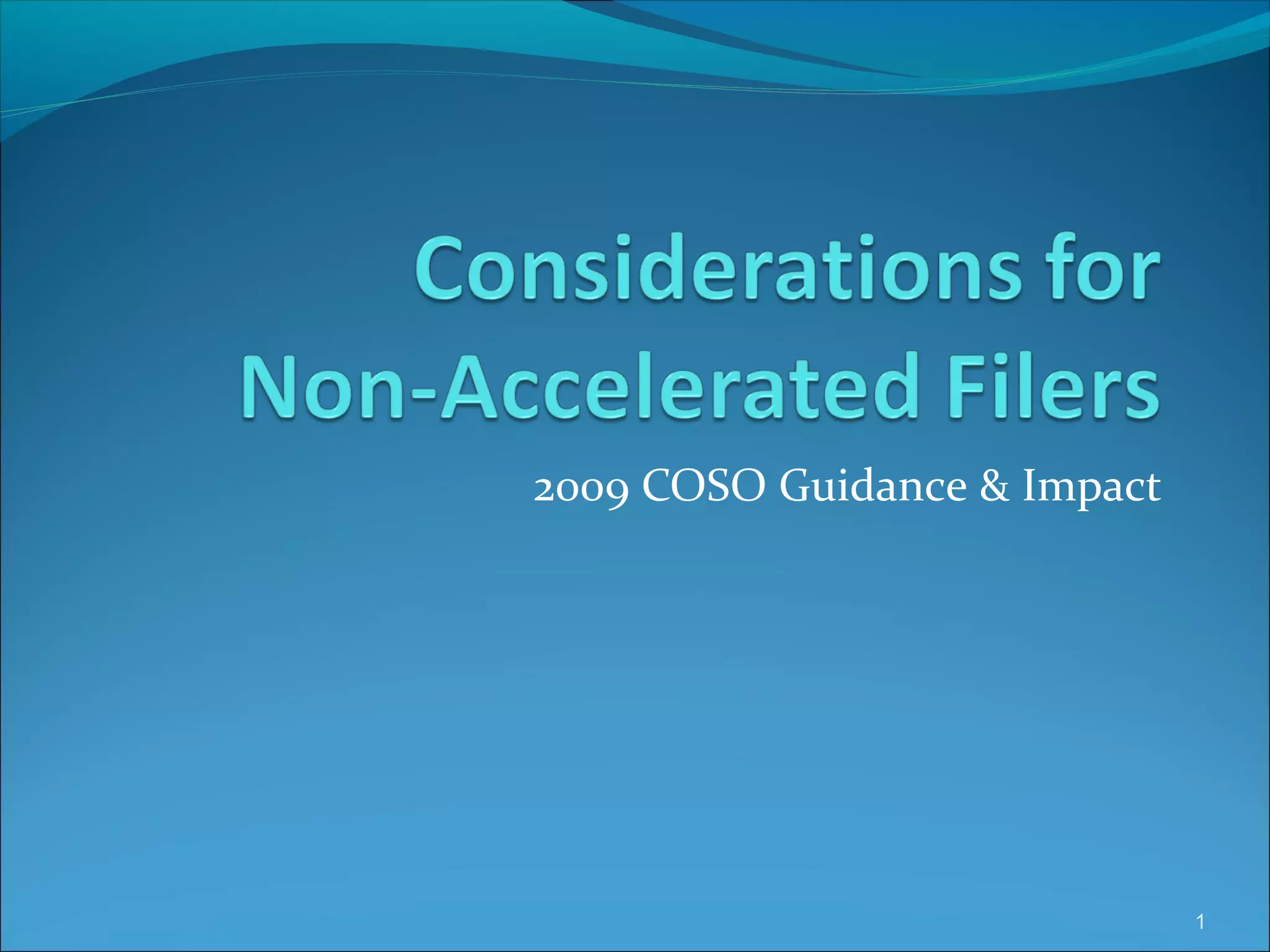 Considerations for Non-Accelerated Filers

2009 COSO Guidance & Impact

1